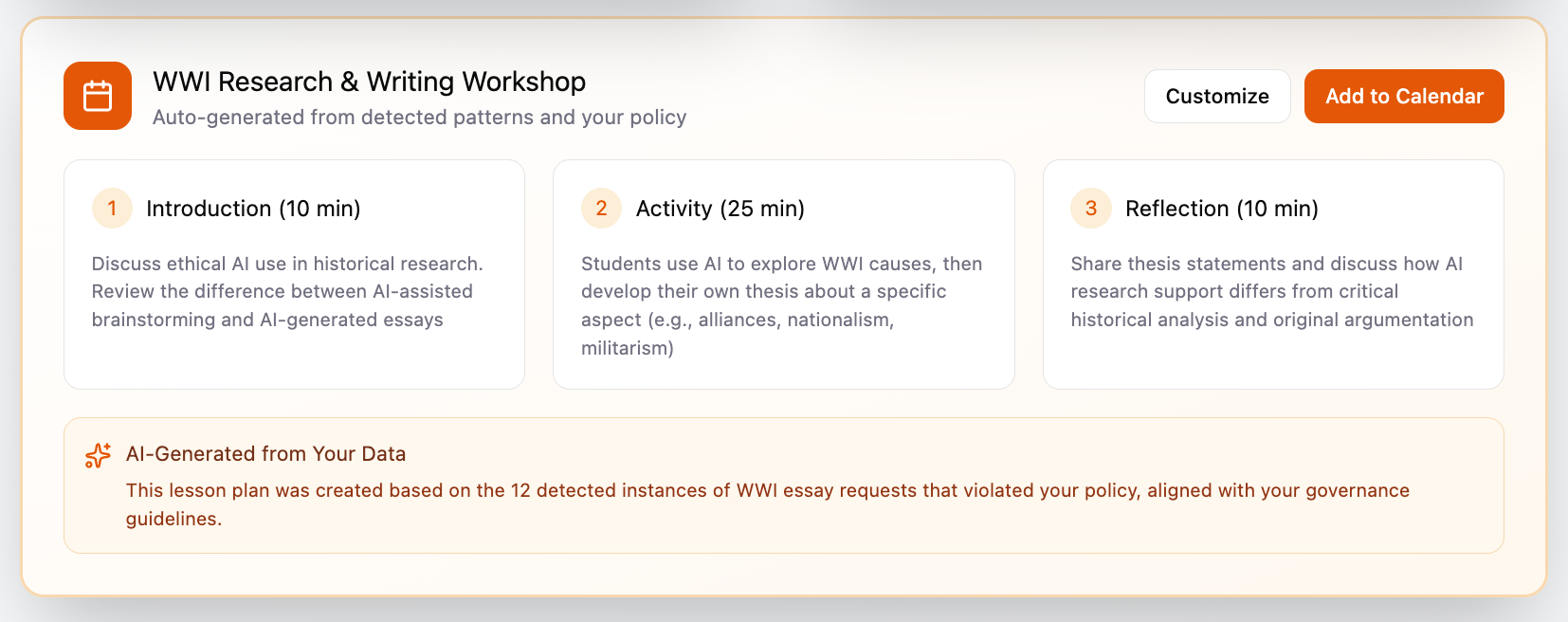 WWI Research & Writing Workshop
Auto-generated from detected patterns and your policy

Customize

Add to Calendar

1 Introduction (10 min)

Discuss ethical AI use in historical research. Review the difference between AI-assisted brainstorming and AI-generated essays

2 Activity (25 min)

Students use AI to explore WWI causes, then develop their own thesis about a specific aspect (e.g., alliances, nationalism, militarism)

3 Reflection (10 min)

Share thesis statements and discuss how AI research support differs from critical historical analysis and original argumentation

AI-Generated from Your Data

This lesson plan was created based on the 12 detected instances of WWI essay requests that violated your policy, aligned with your governance guidelines.